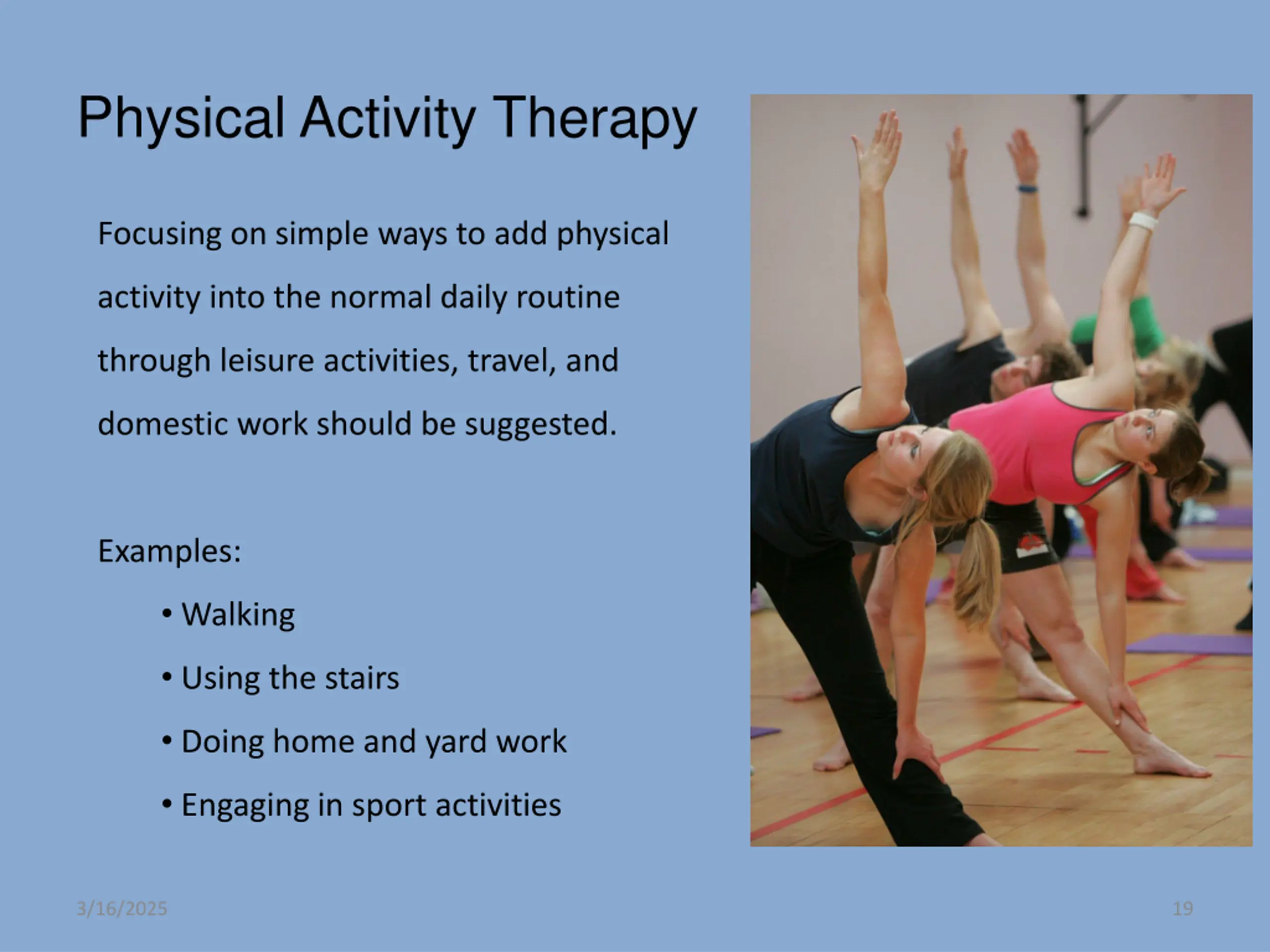 Physical Activity Therapy

Focusing on simple ways to add physical activity into the normal daily routine through leisure activities, travel, and domestic work should be suggested.

Examples:

• Walking
• Using the stairs
• Doing home and yard work
• Engaging in sport activities

3/16/2025

19